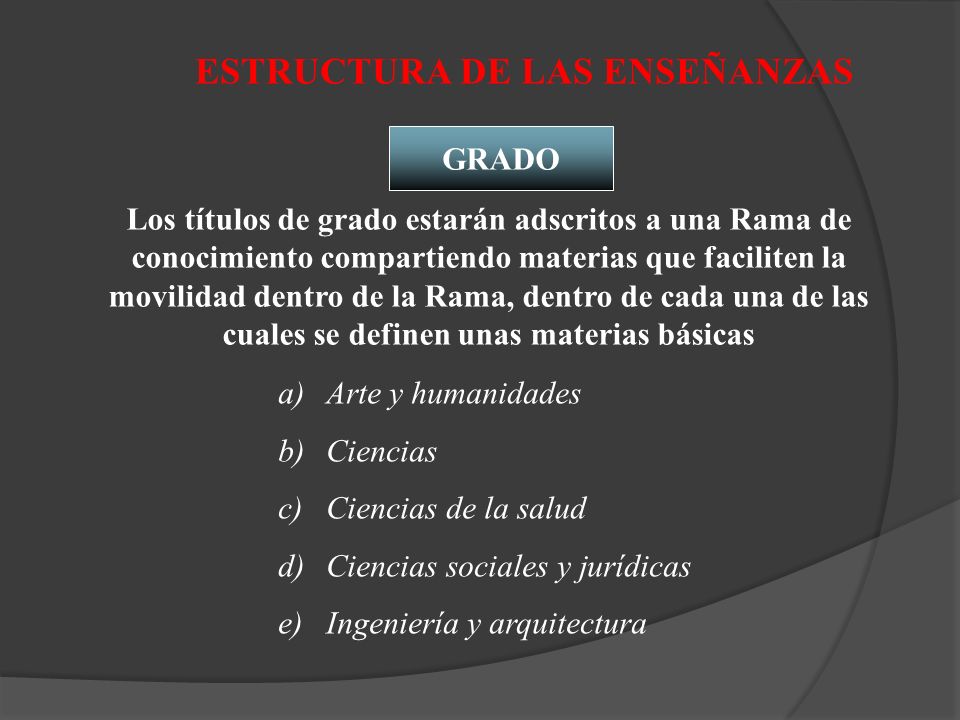 ESTRUCTURA DE LAS ENSEÑANZAS

GRADO

Los títulos de grado estarán adscritos a una Rama de conocimiento compartiendo materias que faciliten la movilidad dentro de la Rama, dentro de cada una de las cuales se definen unas materias básicas

a) Arte y humanidades

b) Ciencias

c) Ciencias de la salud

d) Ciencias sociales y jurídicas

e) Ingeniería y arquitectura